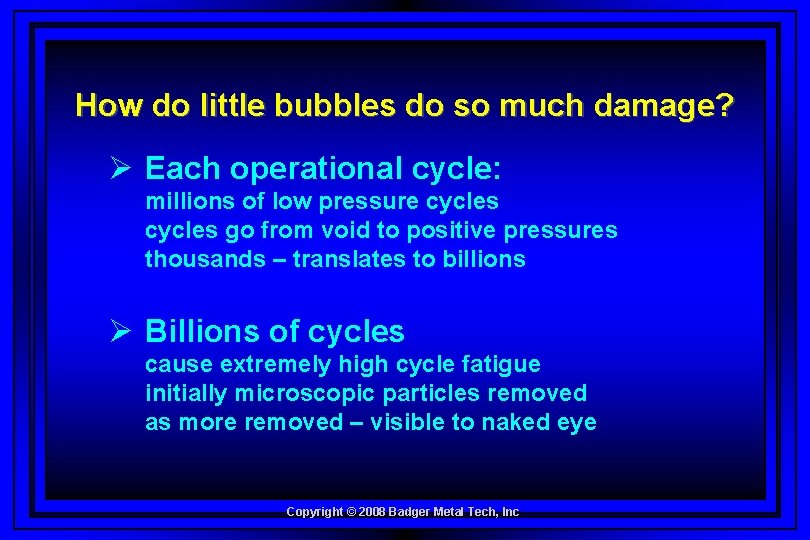 How do little bubbles do so much damage?

➢ Each operational cycle:
millions of low pressure cycles
cycles go from void to positive pressures
thousands – translates to billions

➢ Billions of cycles
cause extremely high cycle fatigue
initially microscopic particles removed
as more removed – visible to naked eye

Copyright © 2008 Badger Metal Tech, Inc